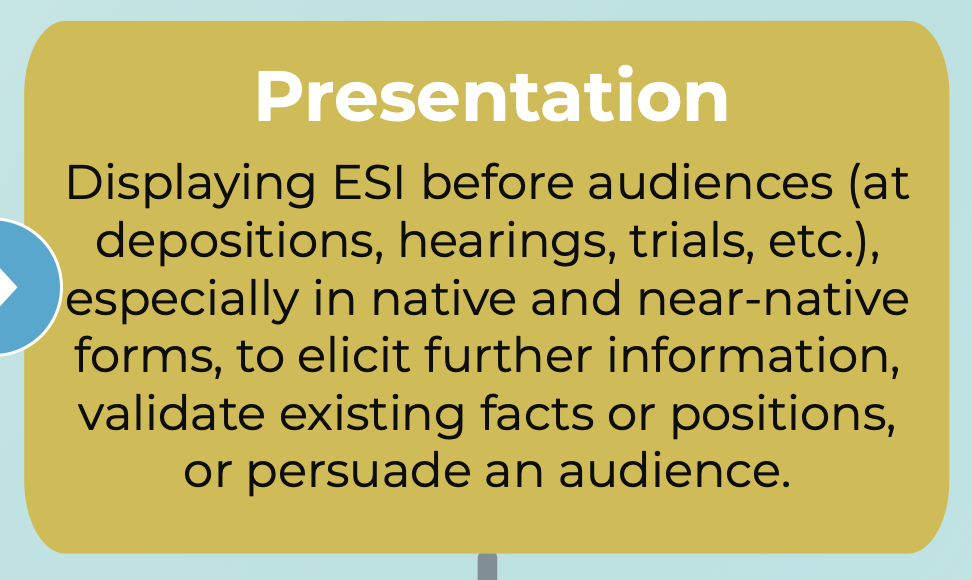 Presentation

Displaying ESI before audiences (at depositions, hearings, trials, etc.), especially in native and near-native forms, to elicit further information, validate existing facts or positions, or persuade an audience.